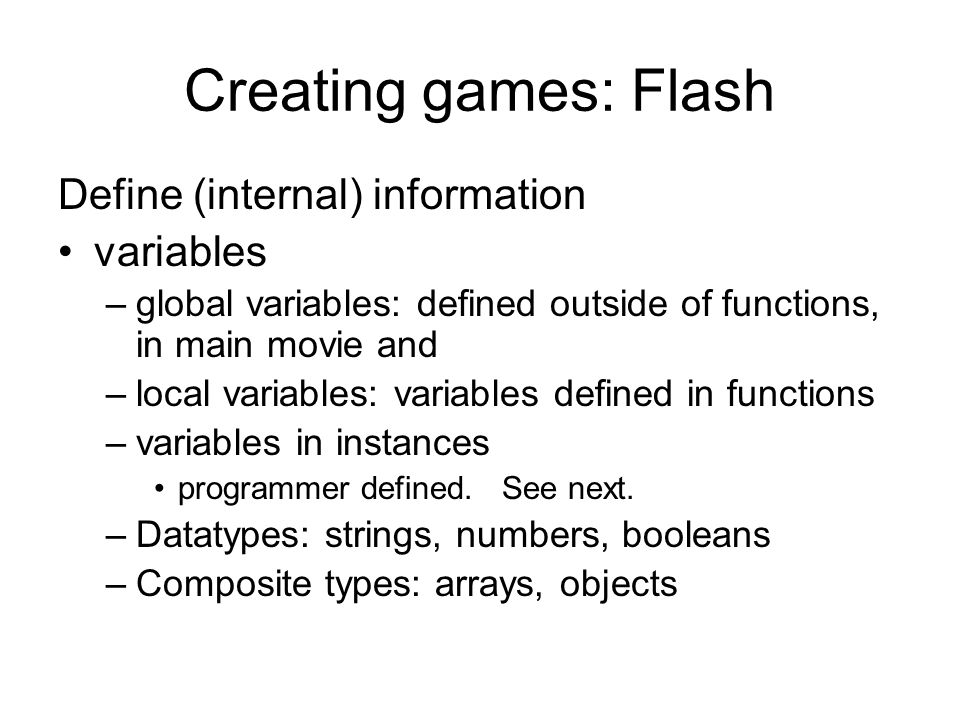 Creating games: Flash

Define (internal) information

• variables
  – global variables: defined outside of functions, in main movie and
  – local variables: variables defined in functions
  – variables in instances
    • programmer defined. See next.
  – Datatypes: strings, numbers, booleans
  – Composite types: arrays, objects